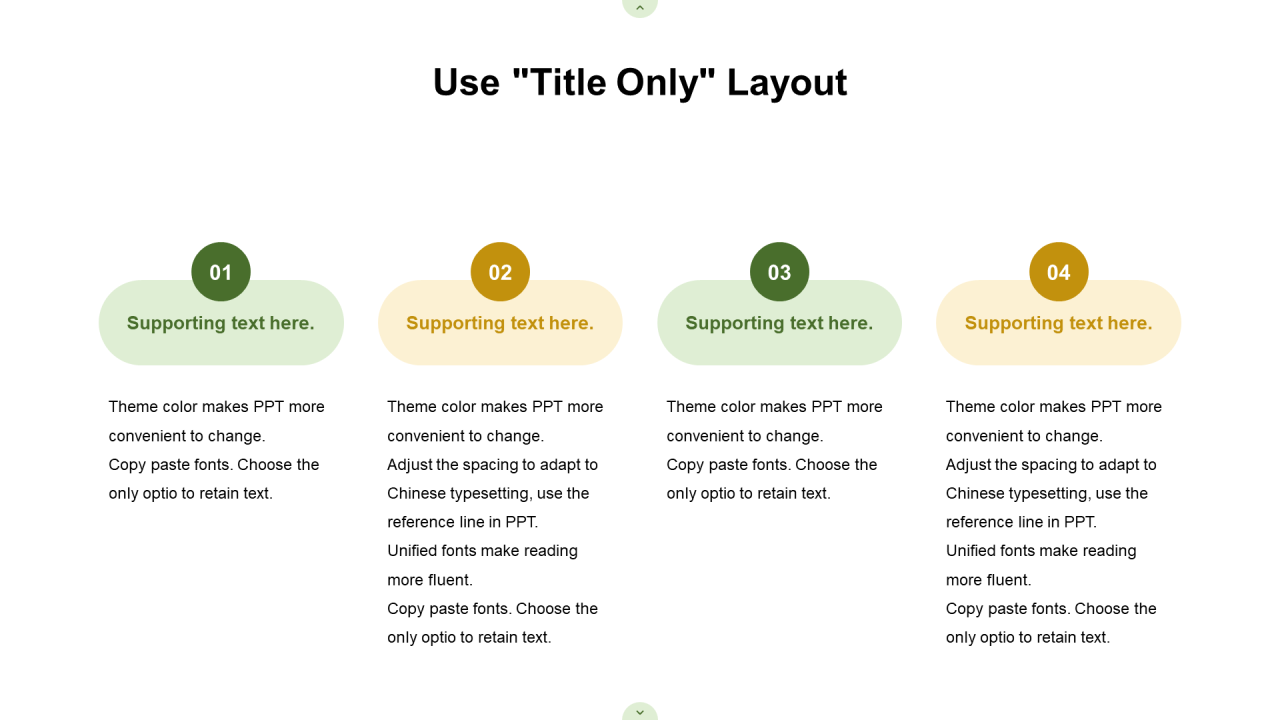 Use "Title Only" Layout

01

Supporting text here.

Theme color makes PPT more convenient to change.
Copy paste fonts. Choose the only optio to retain text.

02

Supporting text here.

Theme color makes PPT more convenient to change.
Adjust the spacing to adapt to Chinese typesetting, use the reference line in PPT.
Unified fonts make reading more fluent.
Copy paste fonts. Choose the only optio to retain text.

03

Supporting text here.

Theme color makes PPT more convenient to change.
Copy paste fonts. Choose the only optio to retain text.

04

Supporting text here.

Theme color makes PPT more convenient to change.
Adjust the spacing to adapt to Chinese typesetting, use the reference line in PPT.
Unified fonts make reading more fluent.
Copy paste fonts. Choose the only optio to retain text.